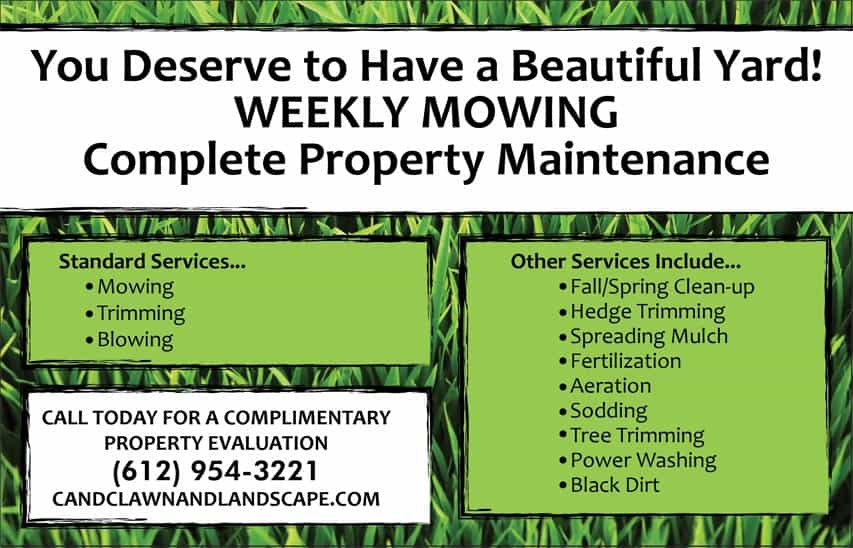 You Deserve to Have a Beautiful Yard!
WEEKLY MOWING
Complete Property Maintenance

Standard Services...
• Mowing
• Trimming
• Blowing

CALL TODAY FOR A COMPLIMENTARY PROPERTY EVALUATION
(612) 954-3221
CANDCLAWNANDLANDSCAPE.COM

Other Services Include...
• Fall/Spring Clean-up
• Hedge Trimming
• Spreading Mulch
• Fertilization
• Aeration
• Sodding
• Tree Trimming
• Power Washing
• Black Dirt